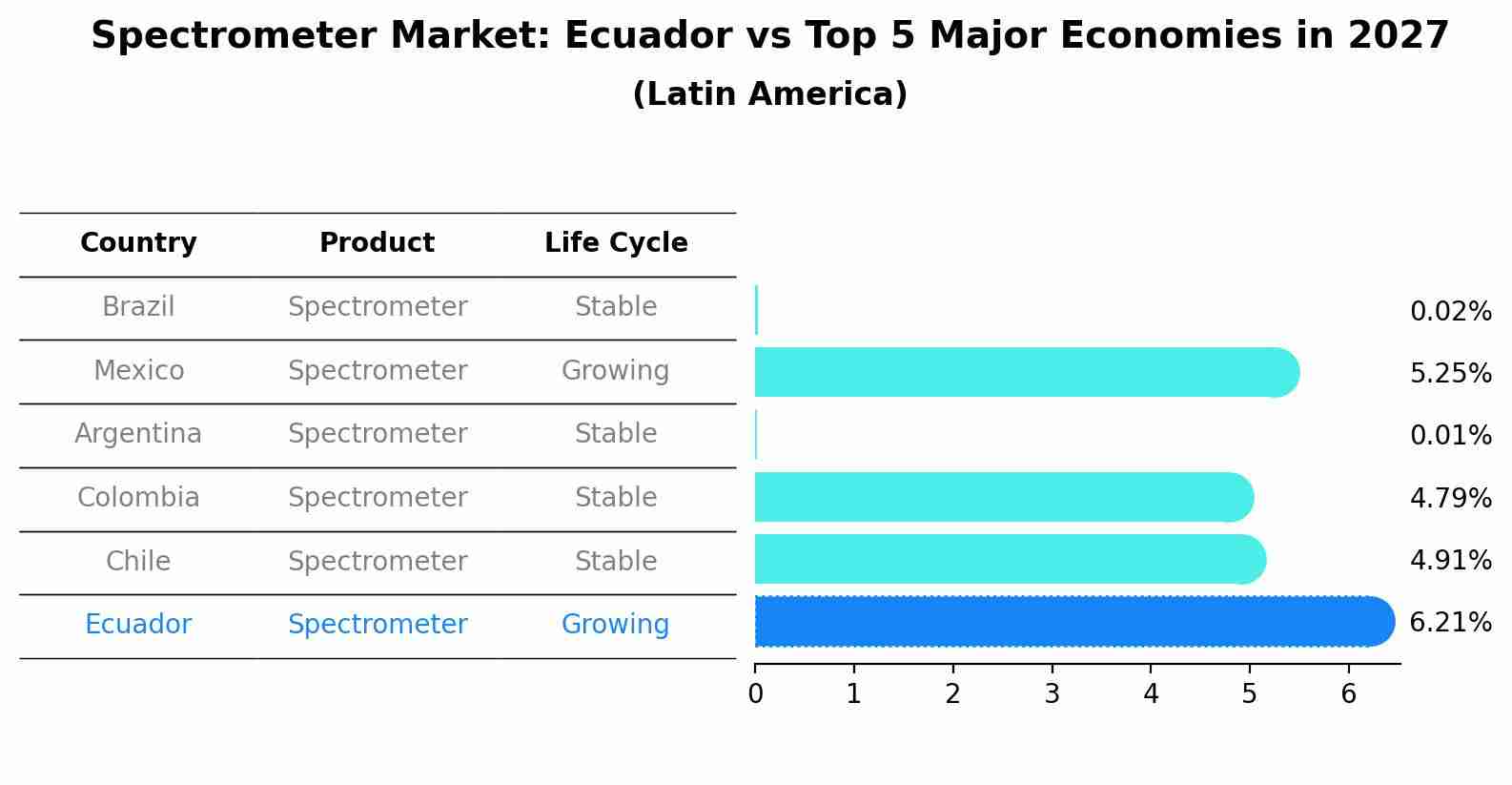 Spectrometer Market: Ecuador vs Top 5 Major Economies in 2027
(Latin America)

| Country | Product | Life Cycle | |
|---|---|---|---|
| Brazil | Spectrometer | Stable | 0.02% |
| Mexico | Spectrometer | Growing | 5.25% |
| Argentina | Spectrometer | Stable | 0.01% |
| Colombia | Spectrometer | Stable | 4.79% |
| Chile | Spectrometer | Stable | 4.91% |
| Ecuador | Spectrometer | Growing | 6.21% |

0 1 2 3 4 5 6